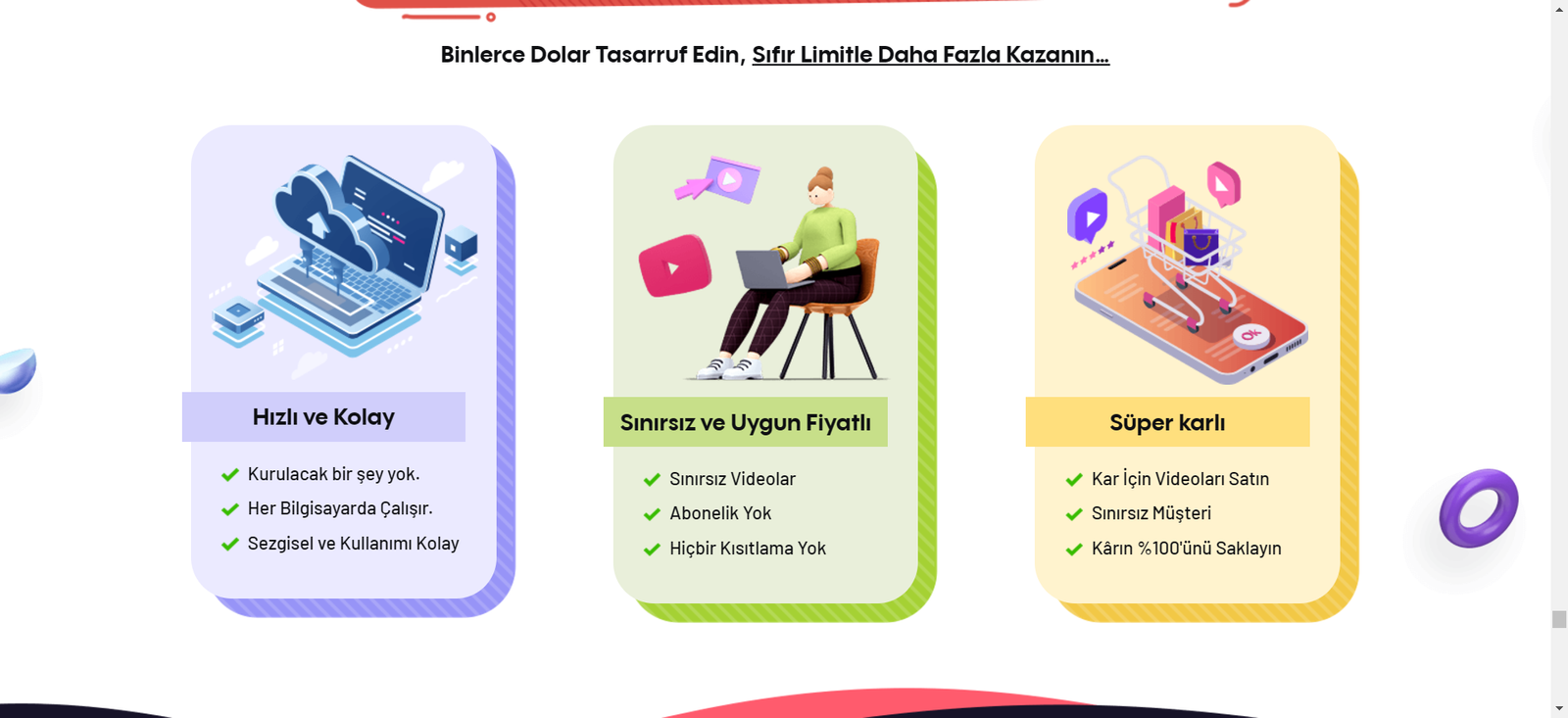 Binlerce Dolar Tasarruf Edin, Sıfır Limitle Daha Fazla Kazanın...

Hızlı ve Kolay

Kurulacak bir şey yok.
Her Bilgisayarda Çalışır.
Sezgisel ve Kullanımı Kolay

Sınırsız ve Uygun Fiyatlı

Sınırsız Videolar
Abonelik Yok
Hiçbir Kısıtlama Yok

Süper karlı

Kar İçin Videoları Satın
Sınırsız Müşteri
Kârın %100'ünü Saklayın